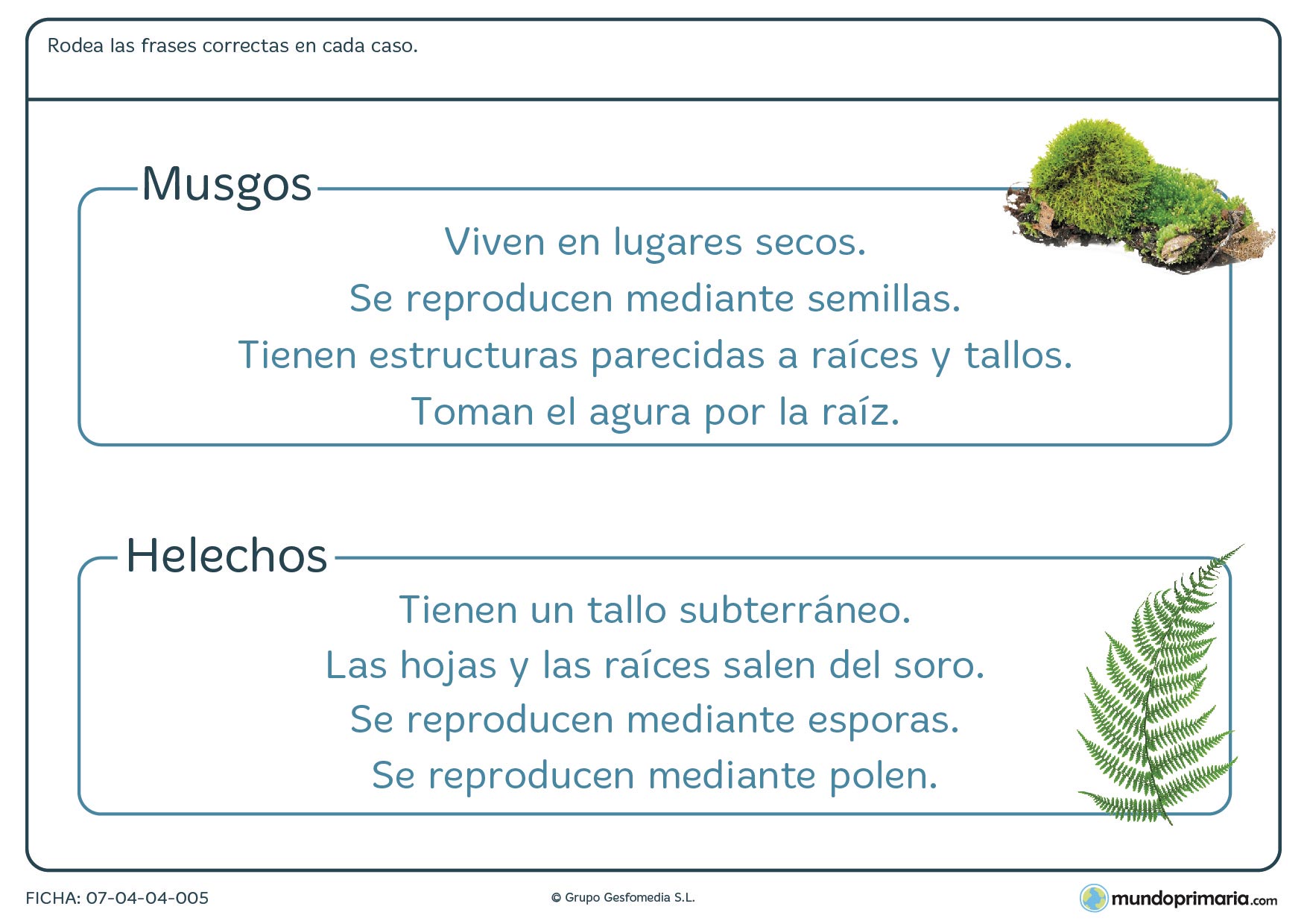 Rodea las frases correctas en cada caso.

Musgos

Viven en lugares secos.
Se reproducen mediante semillas.
Tienen estructuras parecidas a raíces y tallos.
Toman el agura por la raíz.

Helechos

Tienen un tallo subterráneo.
Las hojas y las raíces salen del soro.
Se reproducen mediante esporas.
Se reproducen mediante polen.

FICHA: 07-04-04-005

© Grupo Gesfomedia S.L.

mundoprimaria.com